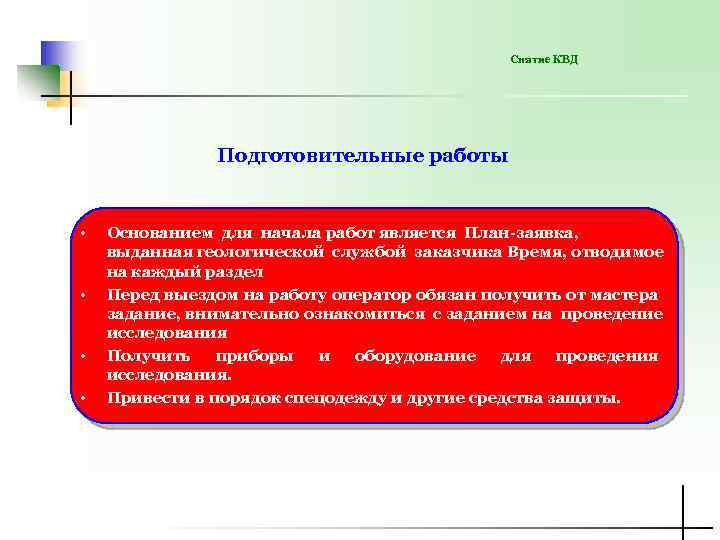 Снятие КВД

Подготовительные работы

• Основанием для начала работ является План-заявка, выданная геологической службой заказчика Время, отводимое на каждый раздел

• Перед выездом на работу оператор обязан получить от мастера задание, внимательно ознакомиться с заданием на проведение исследования

• Получить приборы и оборудование для проведения исследования.

• Привести в порядок спецодежду и другие средства защиты.